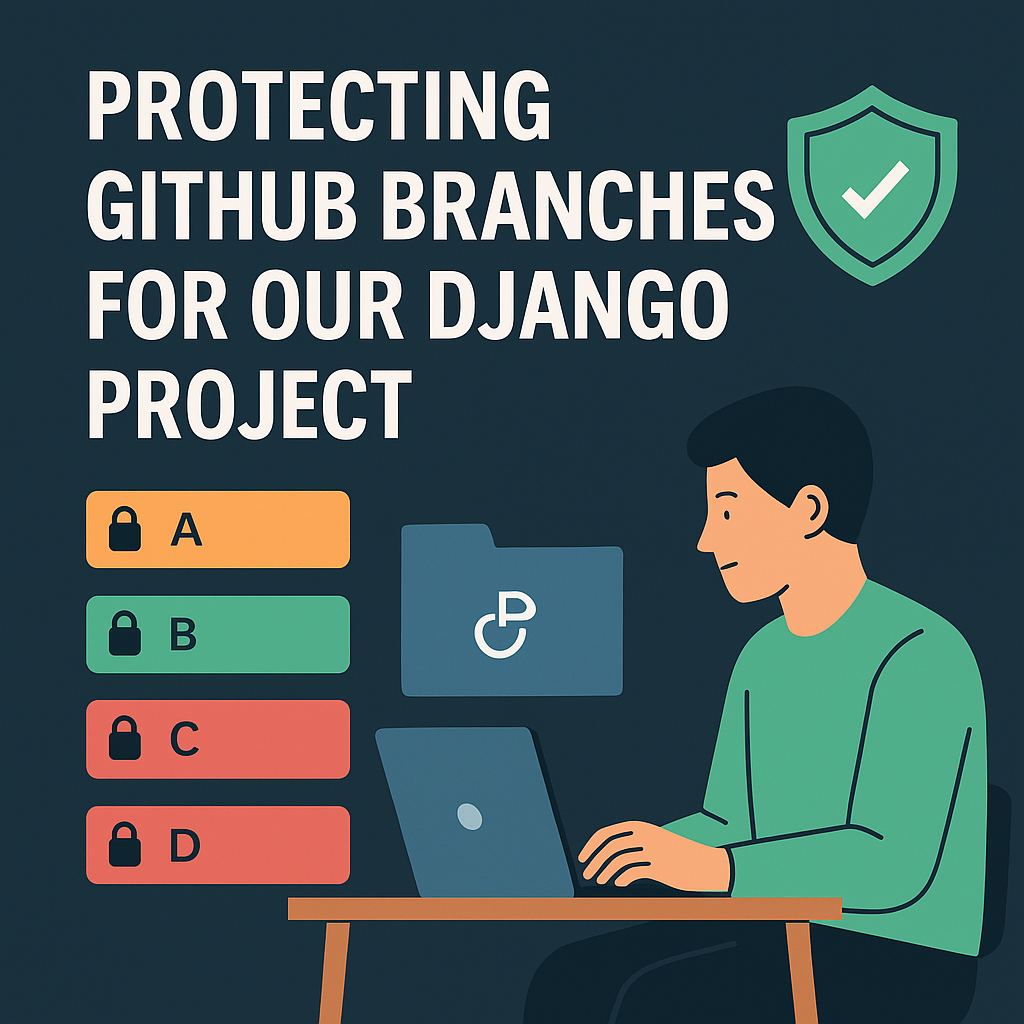 PROTECTING GITHUB BRANCHES FOR OUR DJANGO PROJECT

A

B

C

D